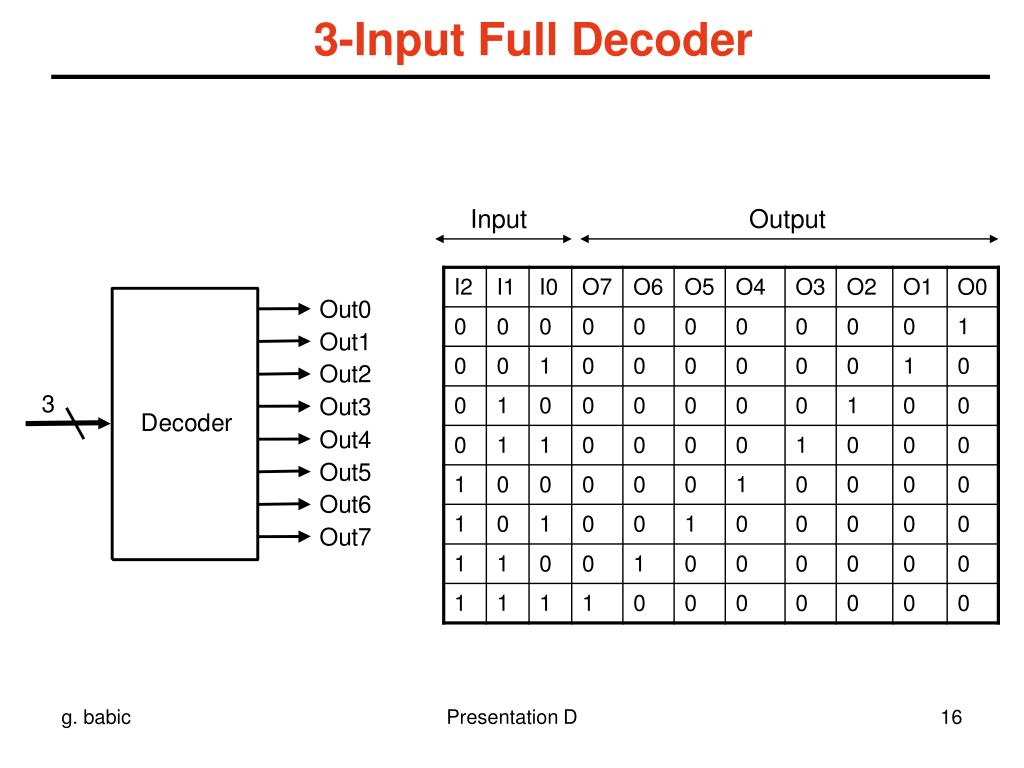 3-Input Full Decoder

3

Decoder

Out0
Out1
Out2
Out3
Out4
Out5
Out6
Out7

Input

Output

| I2 | I1 | I0 | O7 | O6 | O5 | O4 | O3 | O2 | O1 | O0 |
|---|---|---|---|---|---|---|---|---|---|---|
| 0 | 0 | 0 | 0 | 0 | 0 | 0 | 0 | 0 | 0 | 1 |
| 0 | 0 | 1 | 0 | 0 | 0 | 0 | 0 | 0 | 1 | 0 |
| 0 | 1 | 0 | 0 | 0 | 0 | 0 | 0 | 1 | 0 | 0 |
| 0 | 1 | 1 | 0 | 0 | 0 | 0 | 1 | 0 | 0 | 0 |
| 1 | 0 | 0 | 0 | 0 | 0 | 1 | 0 | 0 | 0 | 0 |
| 1 | 0 | 1 | 0 | 0 | 1 | 0 | 0 | 0 | 0 | 0 |
| 1 | 1 | 0 | 0 | 1 | 0 | 0 | 0 | 0 | 0 | 0 |
| 1 | 1 | 1 | 1 | 0 | 0 | 0 | 0 | 0 | 0 | 0 |

g. babic

Presentation D

16